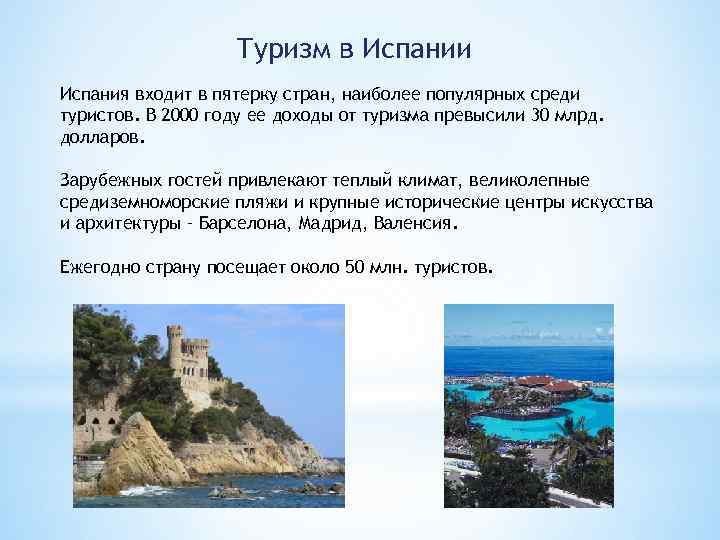 Туризм в Испании

Испания входит в пятерку стран, наиболее популярных среди туристов. В 2000 году ее доходы от туризма превысили 30 млрд. долларов.

Зарубежных гостей привлекают теплый климат, великолепные средиземноморские пляжи и крупные исторические центры искусства и архитектуры - Барселона, Мадрид, Валенсия.

Ежегодно страну посещает около 50 млн. туристов.